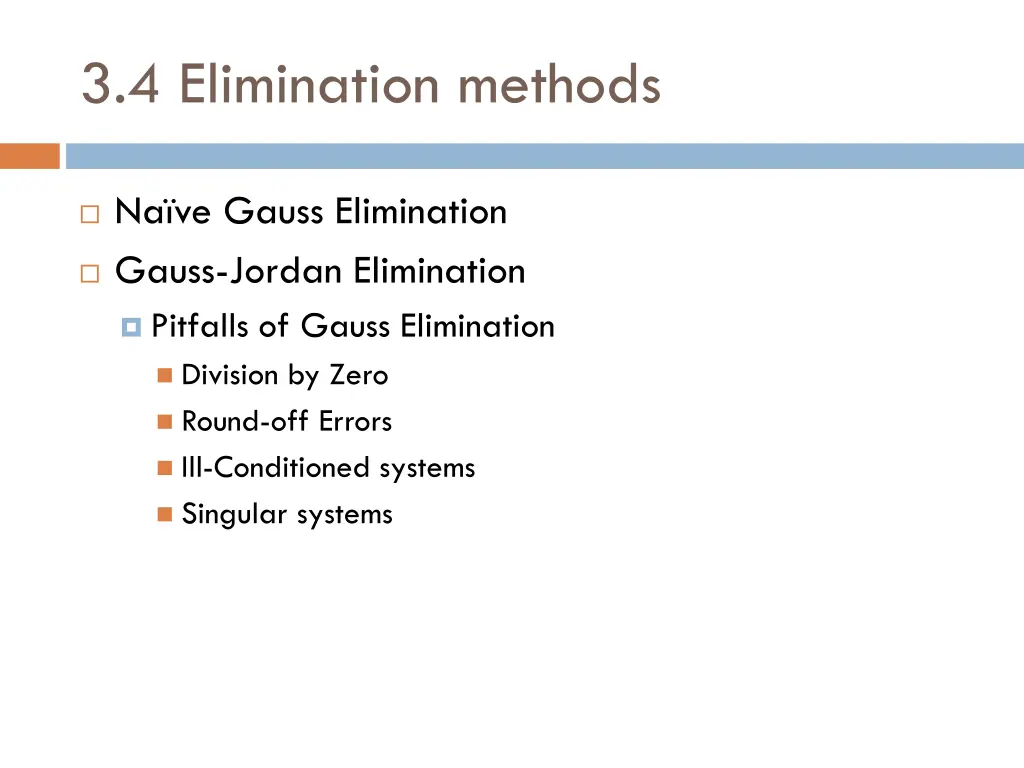 3.4 Elimination methods

Naïve Gauss Elimination

Gauss-Jordan Elimination

Pitfalls of Gauss Elimination

Division by Zero

Round-off Errors

Ill-Conditioned systems

Singular systems